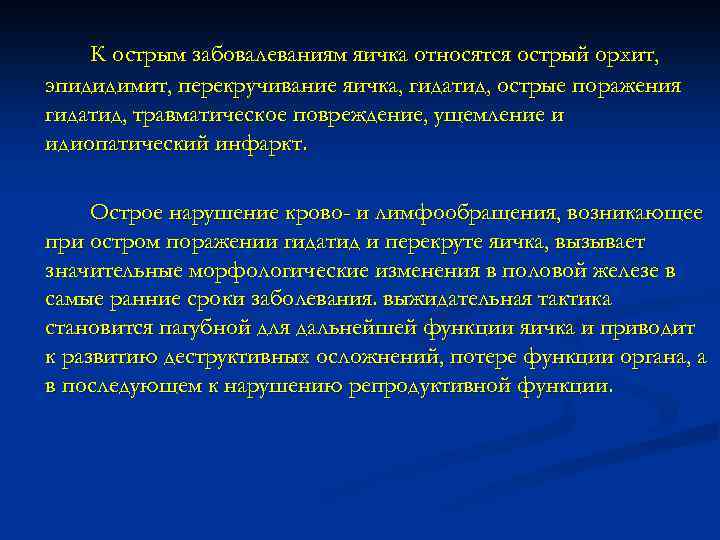 К острым забовалеваниям яичка относятся острый орхит, эпидидимит, перекручивание яичка, гидатид, острые поражения гидатид, травматическое повреждение, ущемление и идиопатический инфаркт.

Острое нарушение крово- и лимфообращения, возникающее при остром поражении гидатид и перекруте яичка, вызывает значительные морфологические изменения в половой железе в самые ранние сроки заболевания. выжидательная тактика становится пагубной для дальнейшей функции яичка и приводит к развитию деструктивных осложнений, потере функции органа, а в последующем к нарушению репродуктивной функции.